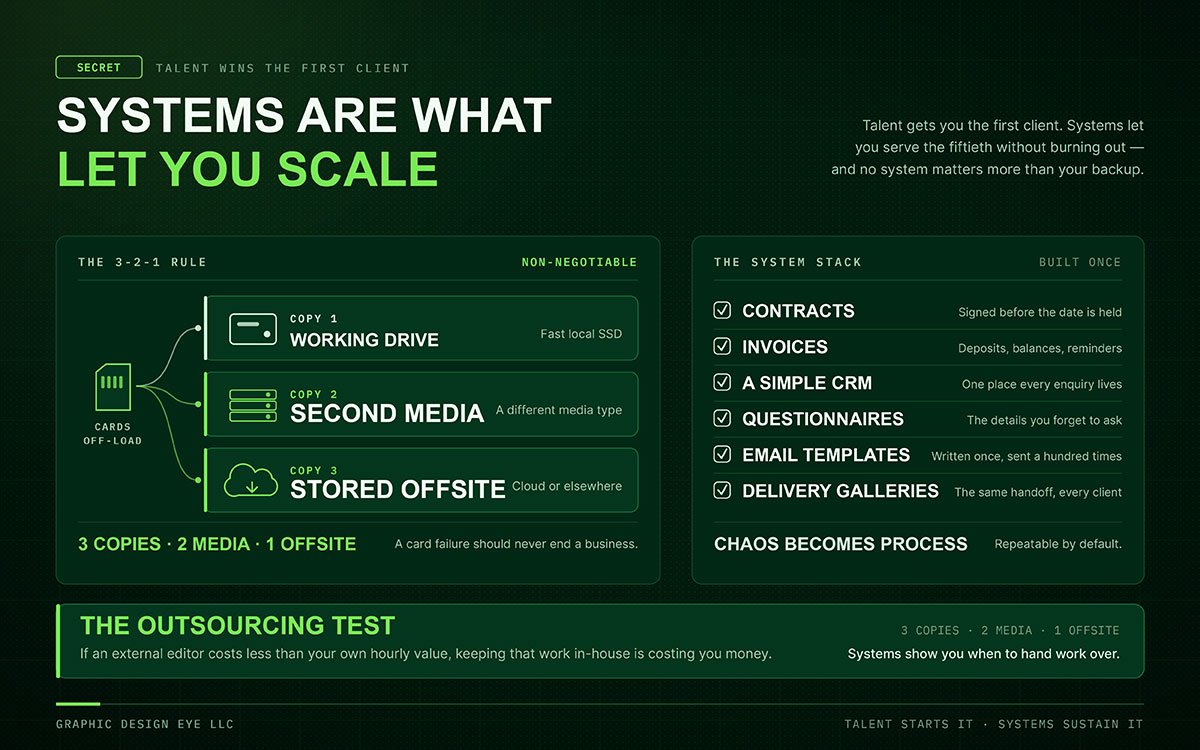 SECRET TALENT WINS THE FIRST CLIENT

SYSTEMS ARE WHAT
LET YOU SCALE

Talent gets you the first client. Systems let you serve the fiftieth without burning out — and no system matters more than your backup.

THE 3-2-1 RULE NON-NEGOTIABLE

CARDS OFF-LOAD

COPY 1
WORKING DRIVE
Fast local SSD

COPY 2
SECOND MEDIA
A different media type

COPY 3
STORED OFFSITE
Cloud or elsewhere

3 COPIES · 2 MEDIA · 1 OFFSITE
A card failure should never end a business.

THE SYSTEM STACK BUILT ONCE

CONTRACTS Signed before the date is held
INVOICES Deposits, balances, reminders
A SIMPLE CRM One place every enquiry lives
QUESTIONNAIRES The details you forget to ask
EMAIL TEMPLATES Written once, sent a hundred times
DELIVERY GALLERIES The same handoff, every client

CHAOS BECOMES PROCESS Repeatable by default.

THE OUTSOURCING TEST
If an external editor costs less than your own hourly value, keeping that work in-house is costing you money.

3 COPIES · 2 MEDIA · 1 OFFSITE
Systems show you when to hand work over.

GRAPHIC DESIGN EYE LLC
TALENT STARTS IT · SYSTEMS SUSTAIN IT